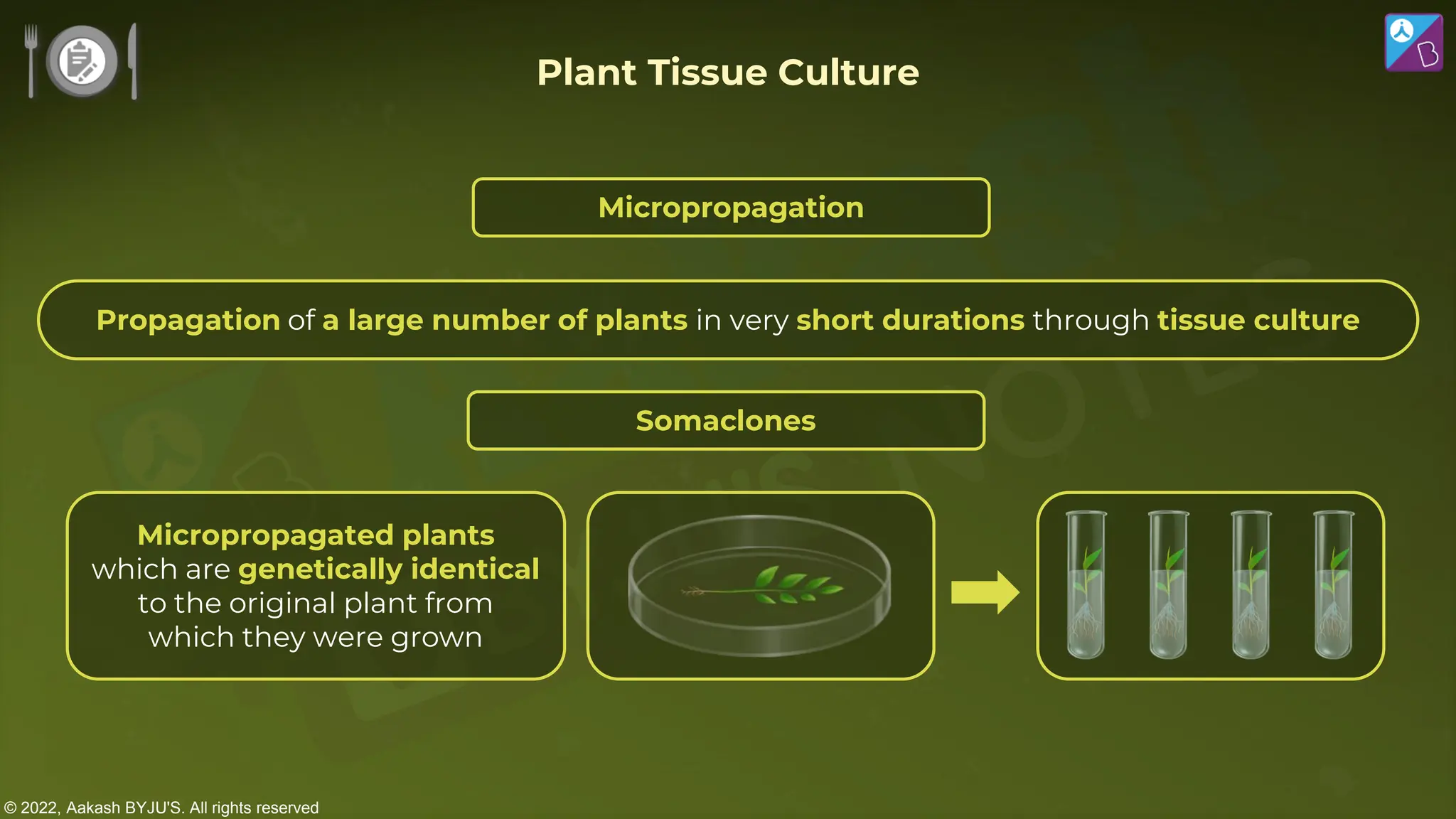 Plant Tissue Culture

Micropropagation

Propagation of a large number of plants in very short durations through tissue culture

Somaclones

Micropropagated plants which are genetically identical to the original plant from which they were grown

© 2022, Aakash BYJU'S. All rights reserved